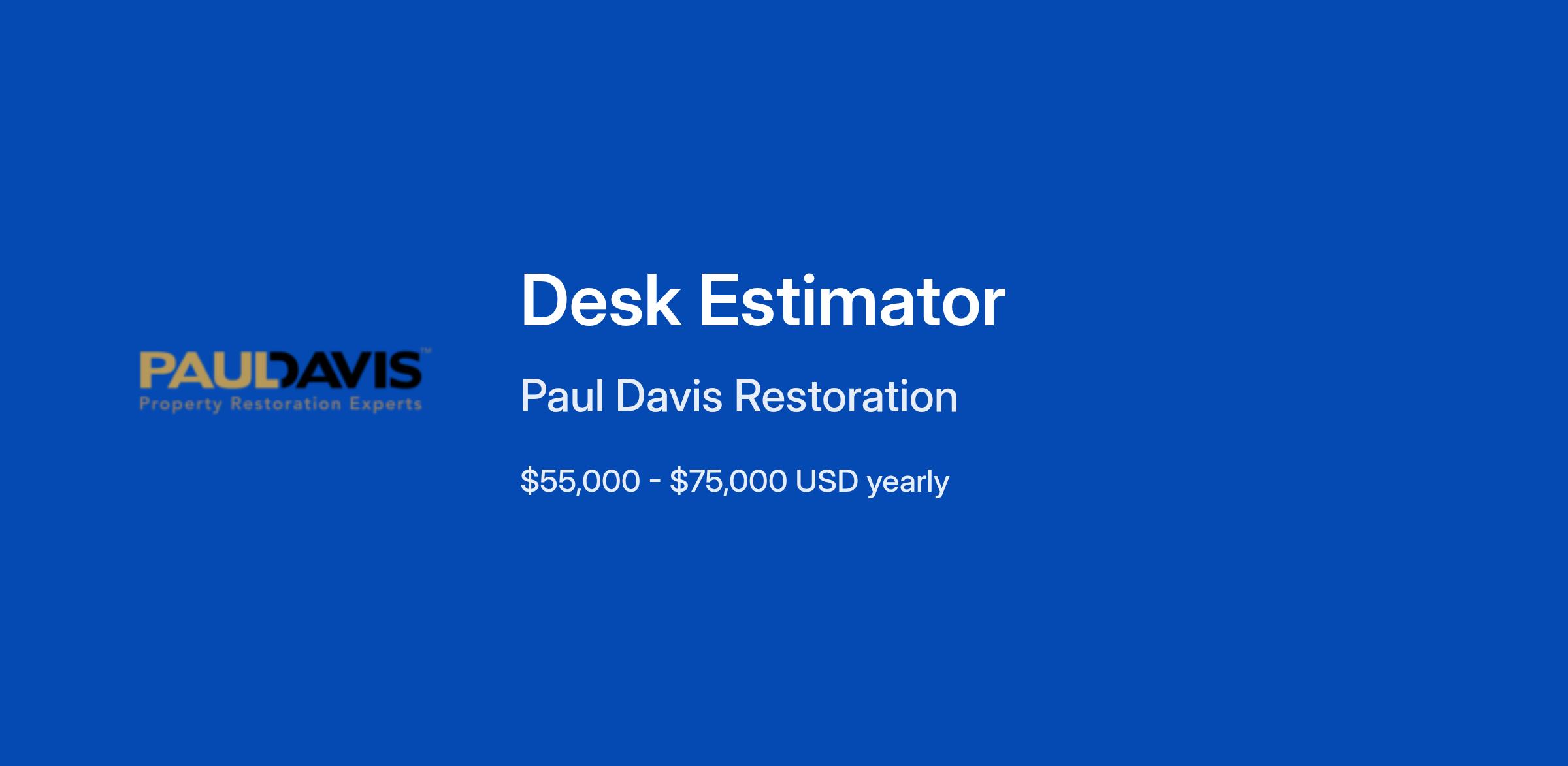 PAULDAVIS™
Property Restoration Experts

Desk Estimator

Paul Davis Restoration

\$55,000 - \$75,000 USD yearly